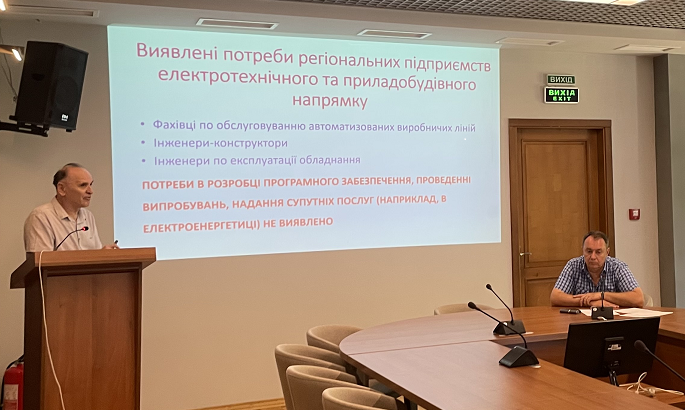 Виявлені потреби регіональних підприємств електротехнічного та приладобудівного напрямку

• Фахівці по обслуговуванню автоматизованих виробничих ліній
• Інженери-конструктори
• Інженери по експлуатації обладнання

ПОТРЕБИ В РОЗРОБЦІ ПРОГРАМНОГО ЗАБЕЗПЕЧЕННЯ, ПРОВЕДЕННІ ВИПРОБУВАНЬ, НАДАННЯ СУПУТНІХ ПОСЛУГ (НАПРИКЛАД, В ЕЛЕКТРОЕНЕРГЕТИЦІ) НЕ ВИЯВЛЕНО

ВИХІД

ВИХІД
EXIT